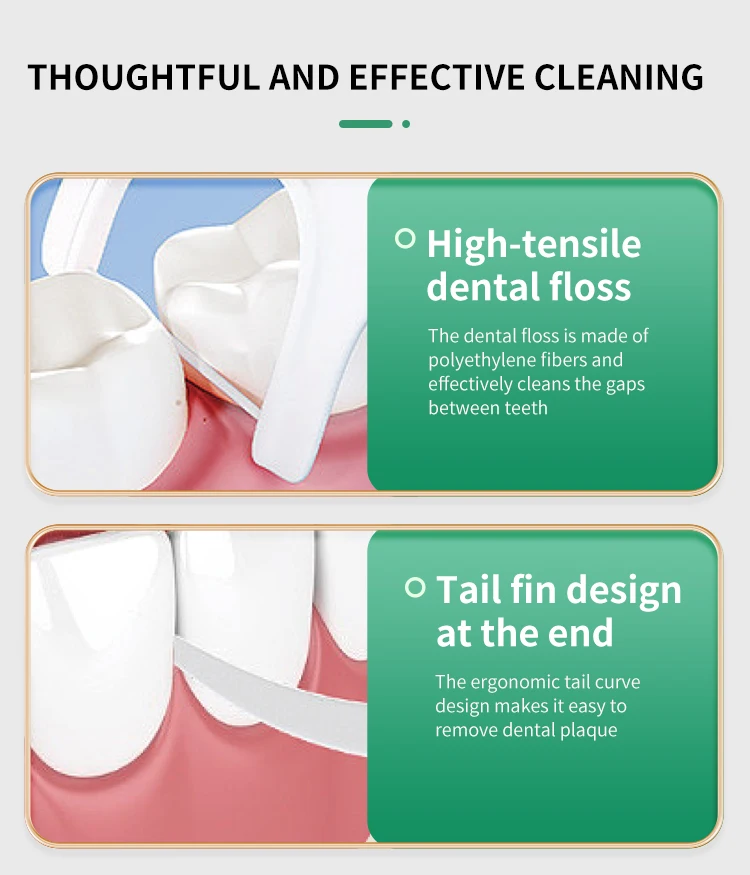 THOUGHTFUL AND EFFECTIVE CLEANING

High-tensile dental floss

The dental floss is made of polyethylene fibers and effectively cleans the gaps between teeth

Tail fin design at the end

The ergonomic tail curve design makes it easy to remove dental plaque